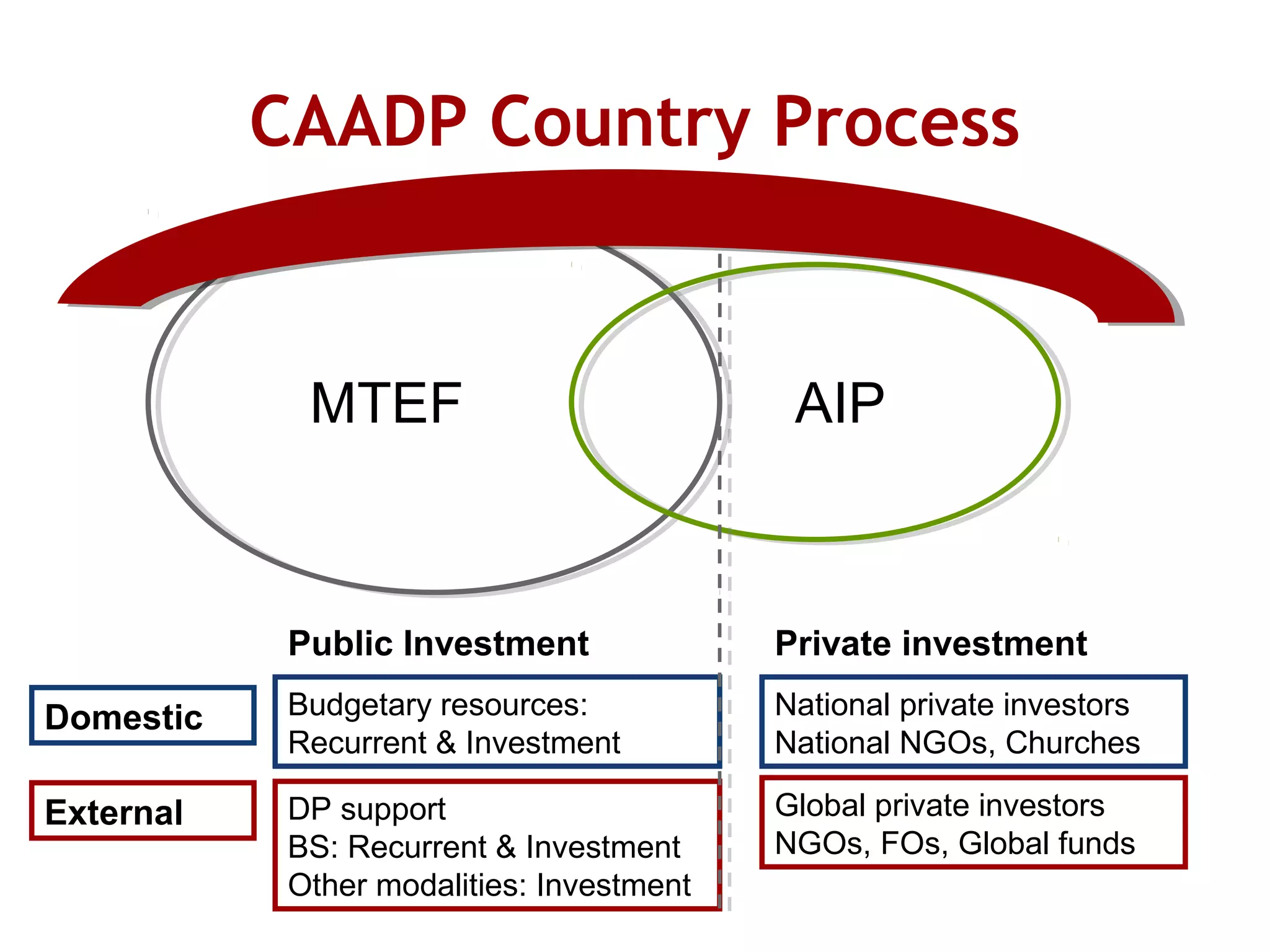 CAADP Country Process

MTEF

AIP

Public Investment

Private investment

Domestic

Budgetary resources:
Recurrent & Investment

National private investors
National NGOs, Churches

External

DP support
BS: Recurrent & Investment
Other modalities: Investment

Global private investors
NGOs, FOs, Global funds